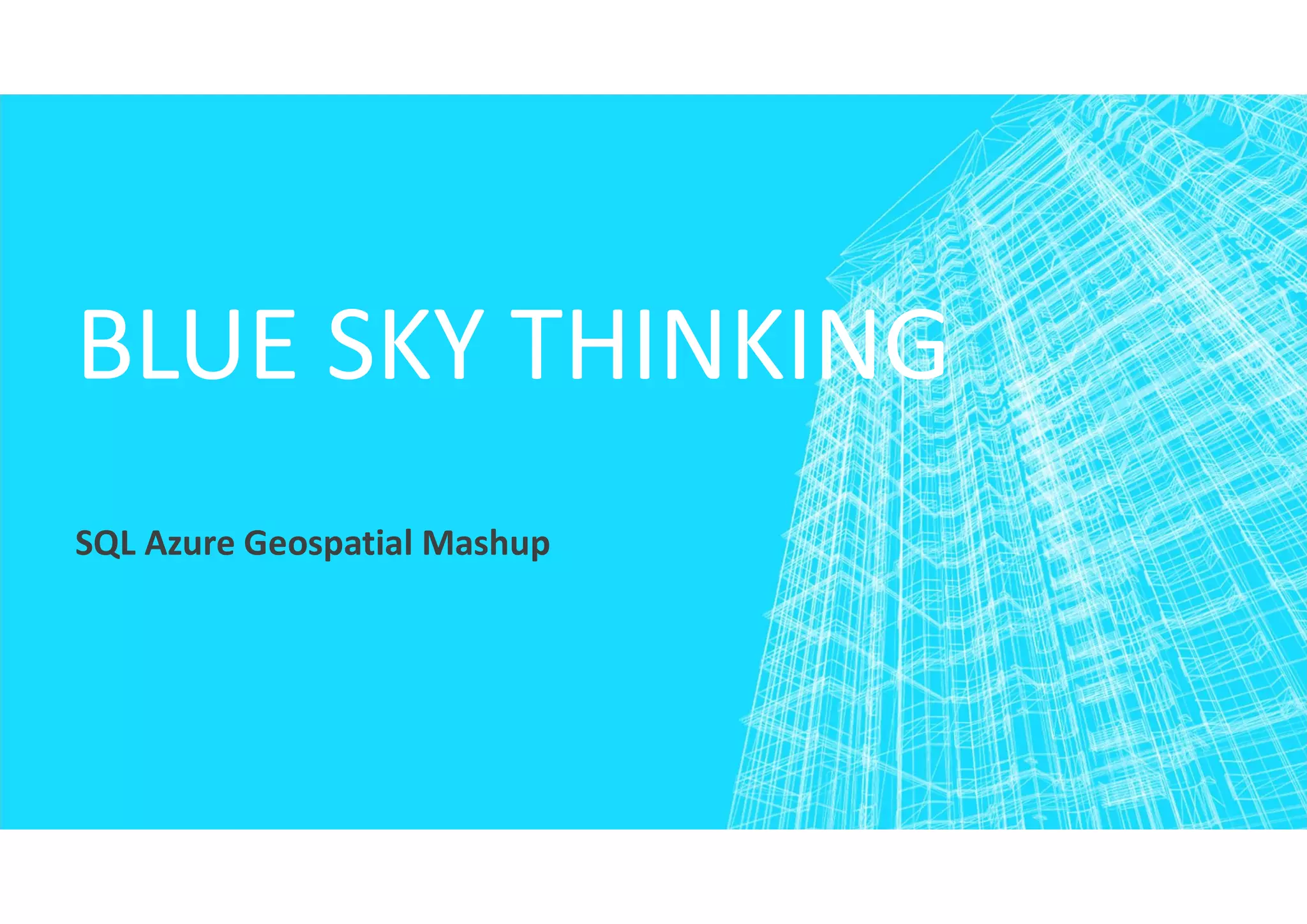 BLUE SKY THINKING

SQL Azure Geospatial Mashup